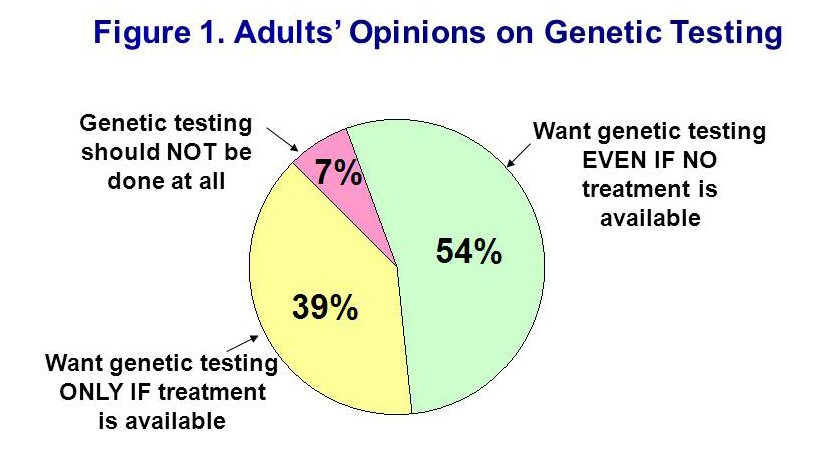 Figure 1. Adults' Opinions on Genetic Testing

Genetic testing should NOT be done at all

7%

Want genetic testing EVEN IF NO treatment is available

54%

39%

Want genetic testing ONLY IF treatment is available